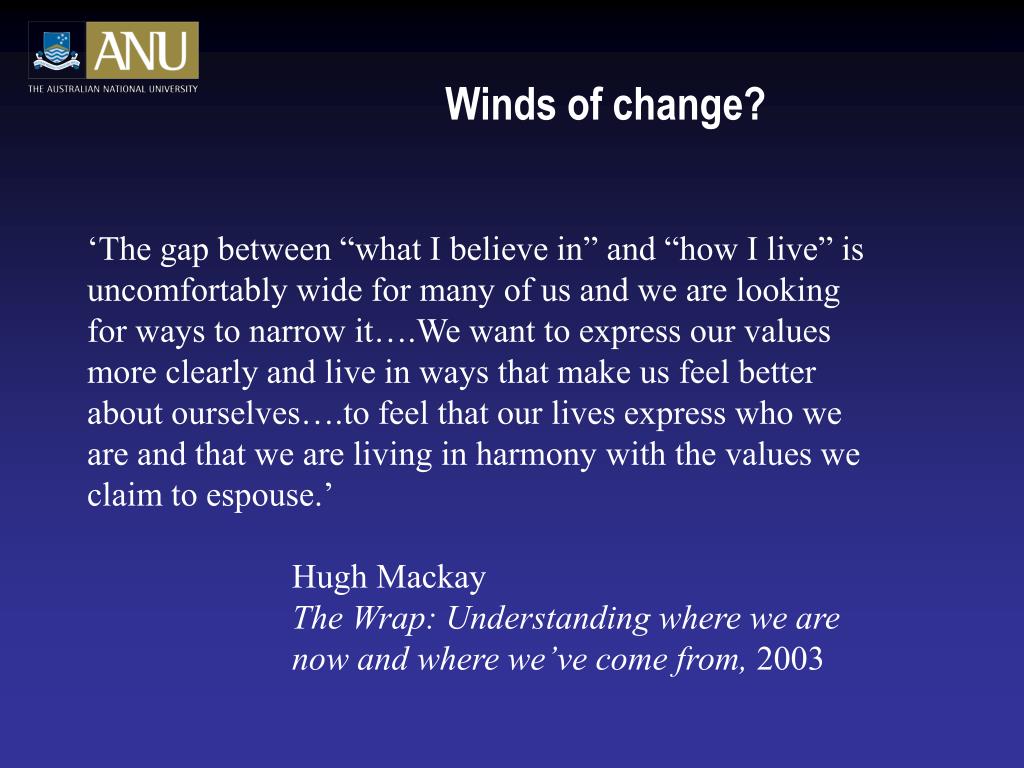 ANU
THE AUSTRALIAN NATIONAL UNIVERSITY

Winds of change?

‘The gap between “what I believe in” and “how I live” is uncomfortably wide for many of us and we are looking for ways to narrow it….We want to express our values more clearly and live in ways that make us feel better about ourselves….to feel that our lives express who we are and that we are living in harmony with the values we claim to espouse.’

Hugh Mackay
The Wrap: Understanding where we are now and where we’ve come from, 2003